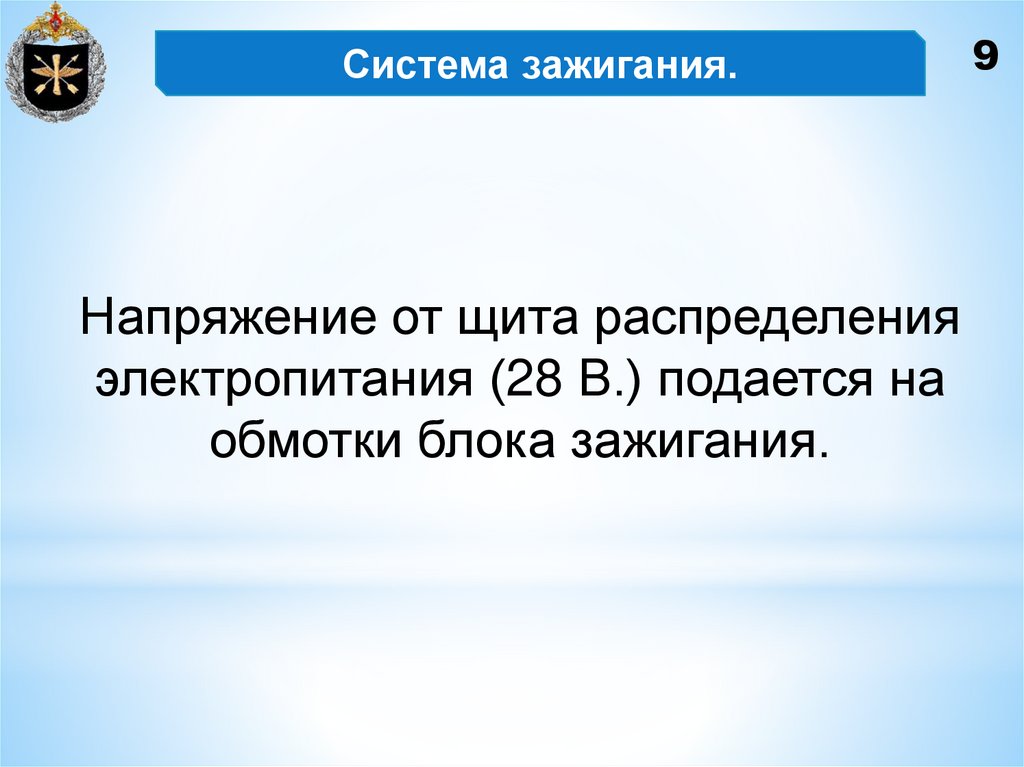 Система зажигания.

9

Напряжение от щита распределения электропитания (28 В.) подается на обмотки блока зажигания.